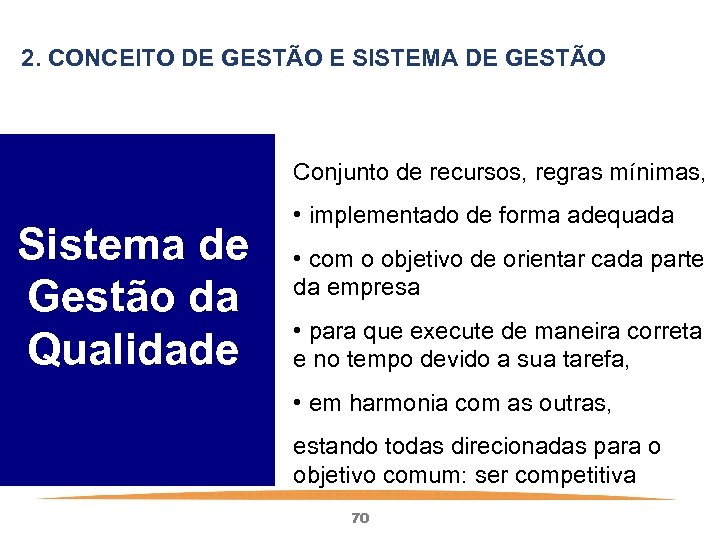 2. CONCEITO DE GESTÃO E SISTEMA DE GESTÃO

Sistema de Gestão da Qualidade

Conjunto de recursos, regras mínimas,

• implementado de forma adequada

• com o objetivo de orientar cada parte da empresa

• para que execute de maneira correta e no tempo devido a sua tarefa,

• em harmonia com as outras,

estando todas direcionadas para o objetivo comum: ser competitiva

70